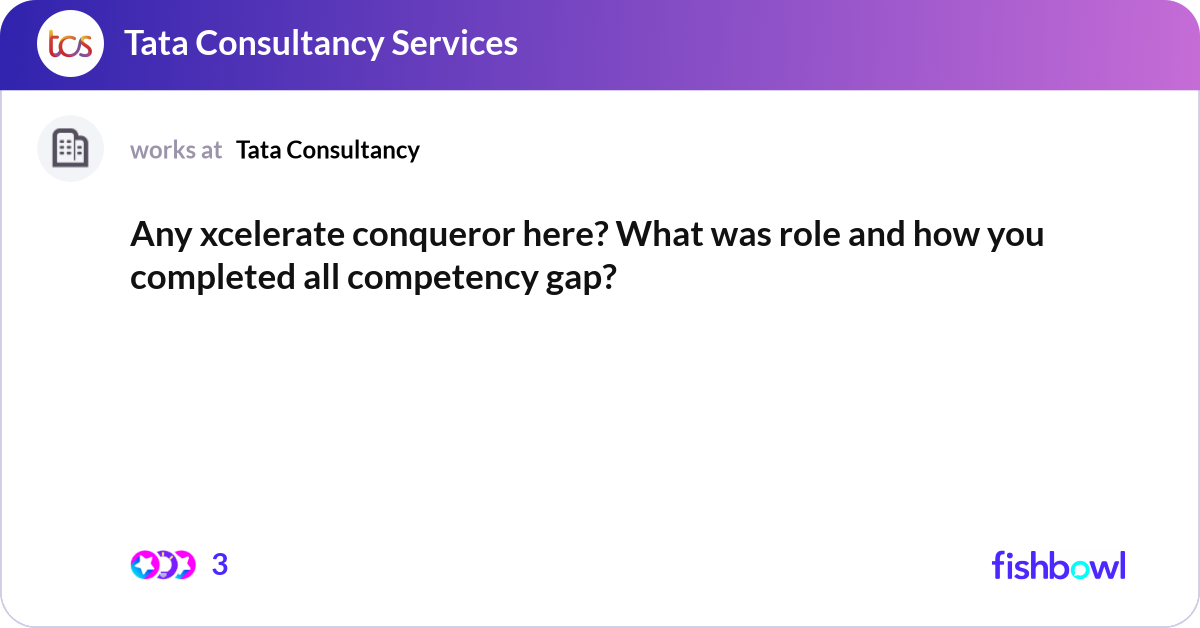 tcs Tata Consultancy Services

works at Tata Consultancy

Any xcelerate conqueror here? What was role and how you completed all competency gap?

3

fishbowl